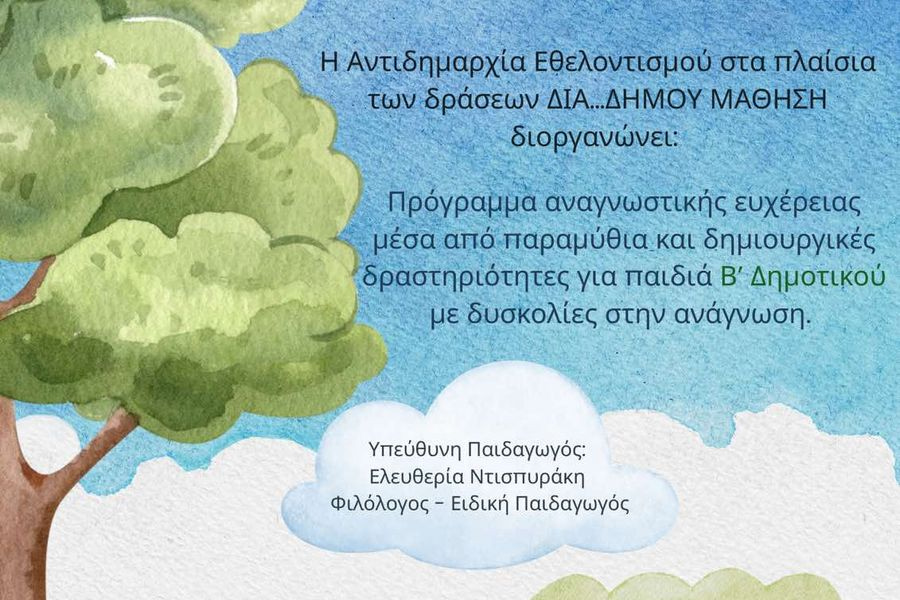 Η Αντιδημαρχία Εθελοντισμού στα πλαίσια των δράσεων ΔΙΑ...ΔΗΜΟΥ ΜΑΘΗΣΗ διοργανώνει:

Πρόγραμμα αναγνωστικής ευχέρειας μέσα από παραμύθια και δημιουργικές δραστηριότητες για παιδιά Β' Δημοτικού με δυσκολίες στην ανάγνωση.

Υπεύθυνη Παιδαγωγός:
Ελευθερία Ντισπυράκη
Φιλόλογος – Ειδική Παιδαγωγός